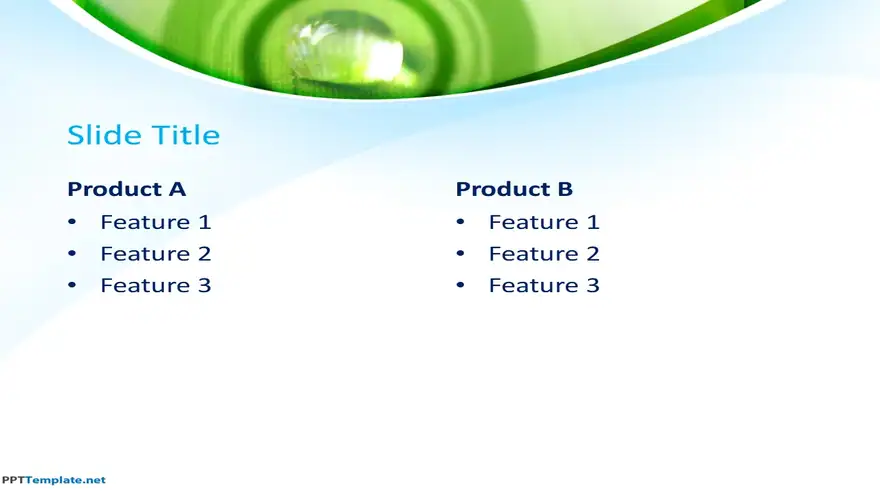 Slide Title

Product A

• Feature 1
• Feature 2
• Feature 3

Product B

• Feature 1
• Feature 2
• Feature 3

PPTTemplate.net